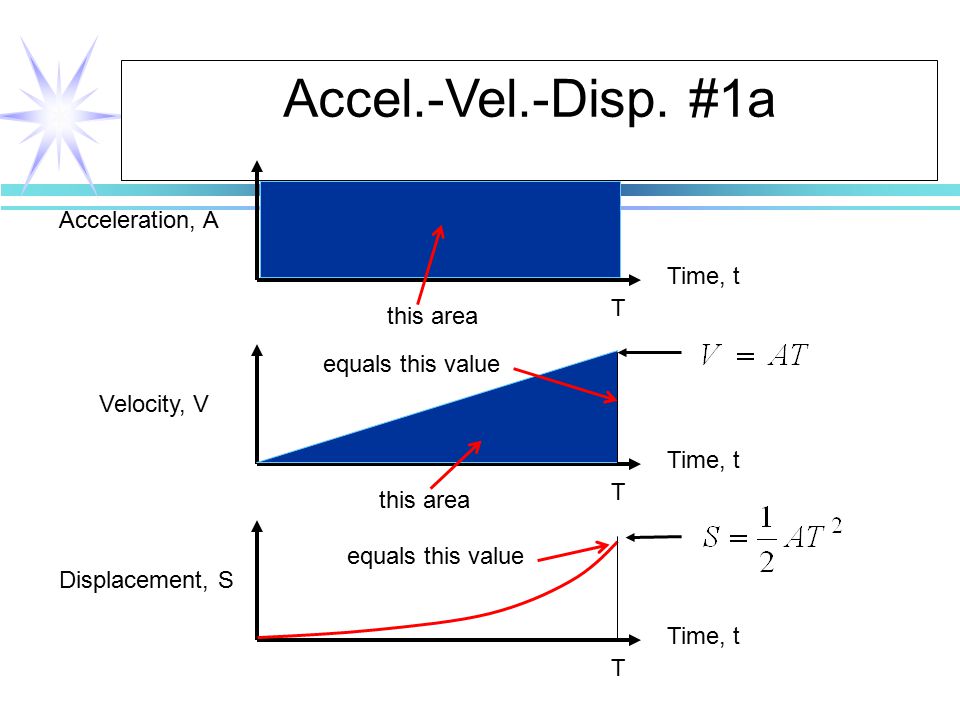 Accel.-Vel.-Disp. #1a

Acceleration, A

Time, t

T

this area

equals this value

$V = AT$

Velocity, V

Time, t

T

this area

equals this value

$S = \frac{1}{2}AT^2$

Displacement, S

Time, t

T